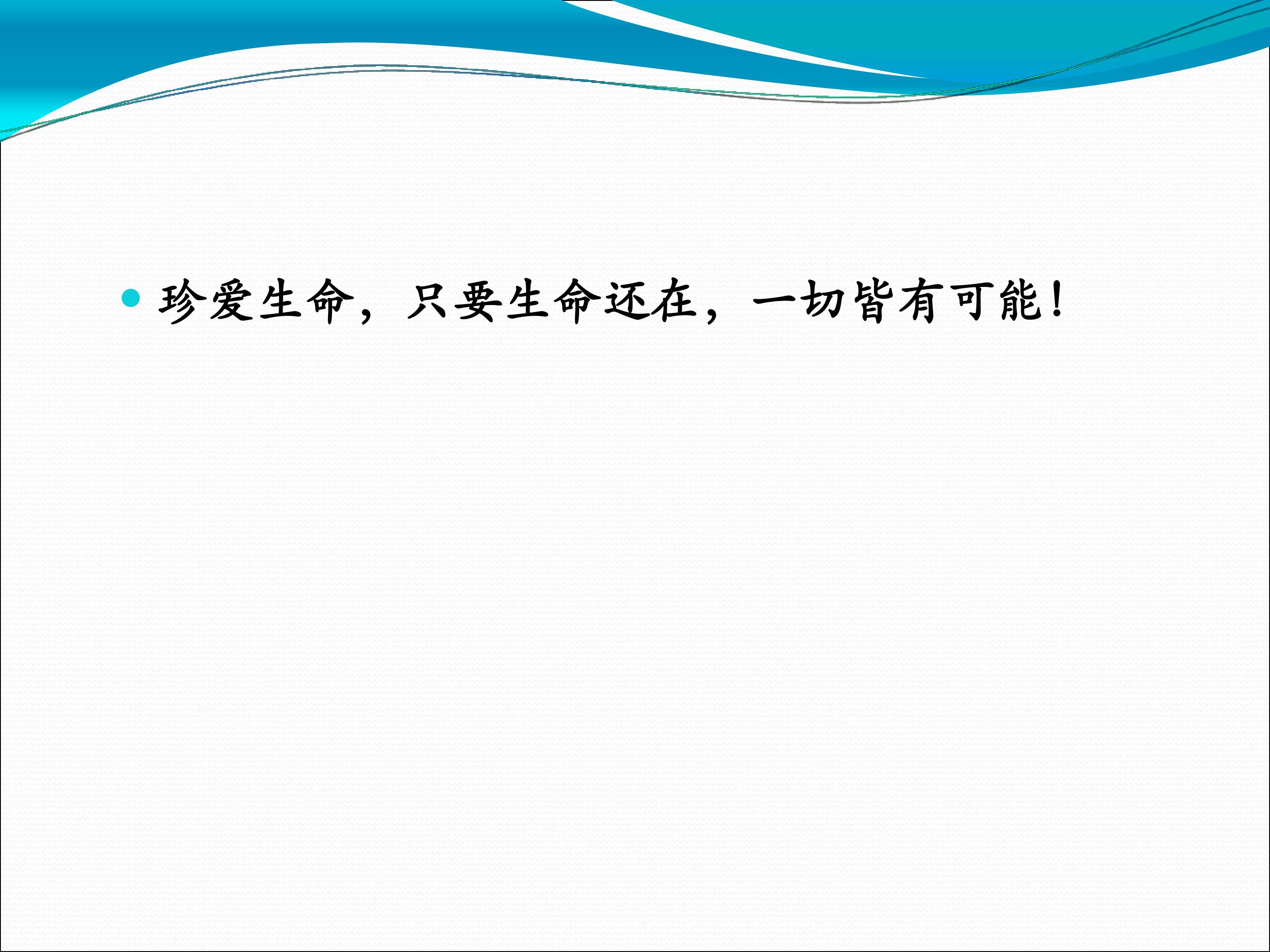 • 珍爱生命，只要生命还在，一切皆有可能！